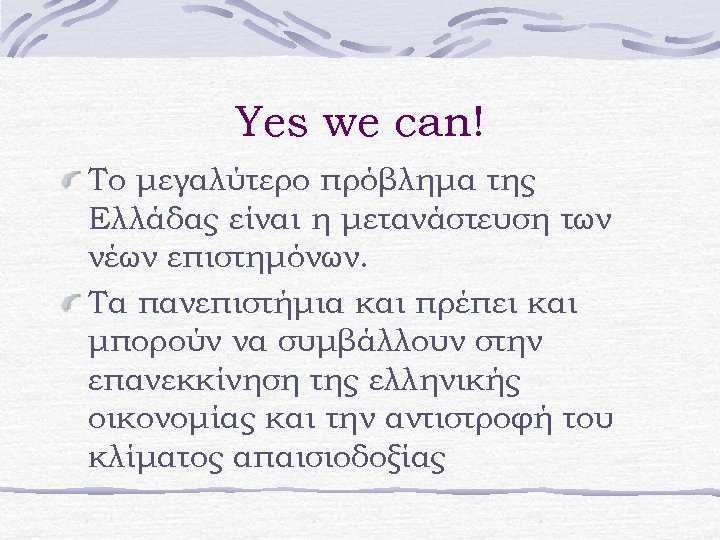 Yes we can!

Το μεγαλύτερο πρόβλημα της Ελλάδας είναι η μετανάστευση των νέων επιστημόνων.

Τα πανεπιστήμια και πρέπει και μπορούν να συμβάλλουν στην επανεκκίνηση της ελληνικής οικονομίας και την αντιστροφή του κλίματος απαισιοδοξίας